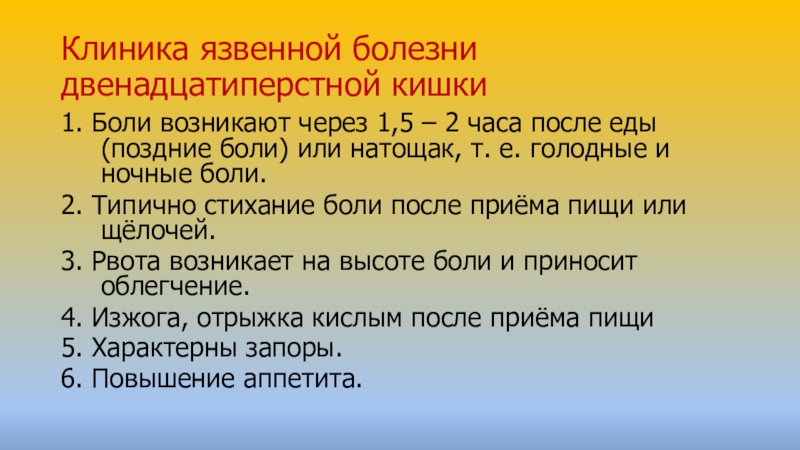 Клиника язвенной болезни двенадцатиперстной кишки

1. Боли возникают через 1,5 – 2 часа после еды (поздние боли) или натощак, т. е. голодные и ночные боли.

2. Типично стихание боли после приёма пищи или щёлочей.

3. Рвота возникает на высоте боли и приносит облегчение.

4. Изжога, отрыжка кислым после приёма пищи

5. Характерны запоры.

6. Повышение аппетита.